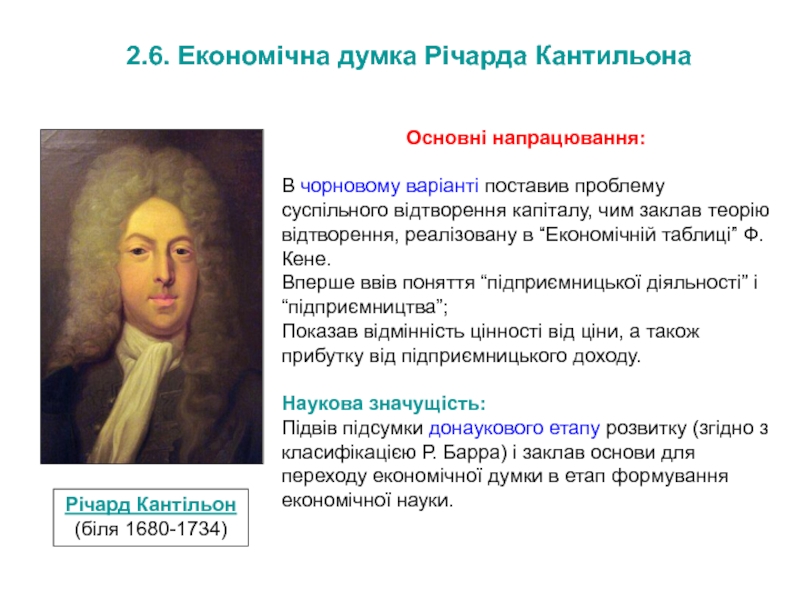 2.6. Економічна думка Річарда Кантильона

Основні напрацювання:

В чорновому варіанті поставив проблему суспільного відтворення капіталу, чим заклав теорію відтворення, реалізовану в “Економічній таблиці” Ф. Кене.
Вперше ввів поняття “підприємницької діяльності” і “підприємництва”;
Показав відмінність цінності від ціни, а також прибутку від підприємницького доходу.

Наукова значущість:
Підвів підсумки донаукового етапу розвитку (згідно з класифікацією Р. Барра) і заклав основи для переходу економічної думки в етап формування економічної науки.

Річард Кантільон
(біля 1680-1734)